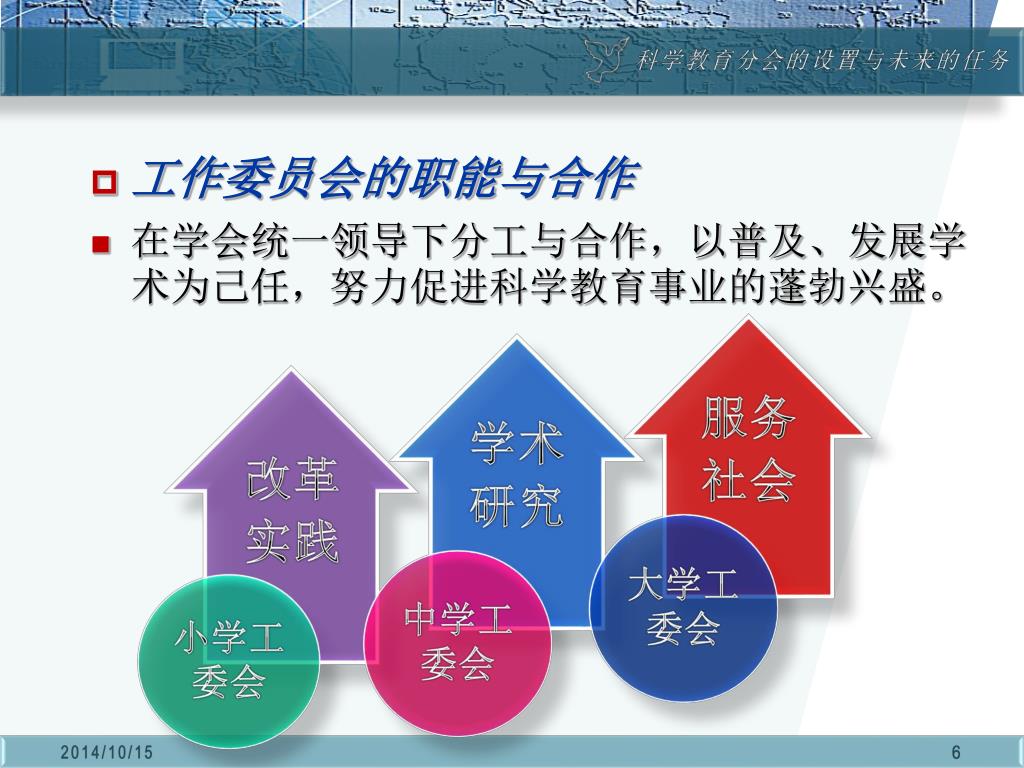 科学教育分会的设置与未来的任务

工作委员会的职能与合作

在学会统一领导下分工与合作，以普及、发展学术为己任，努力促进科学教育事业的蓬勃兴盛。

改革实践

学术研究

服务社会

小学工委会

中学工委会

大学工委会

2014/10/15

6